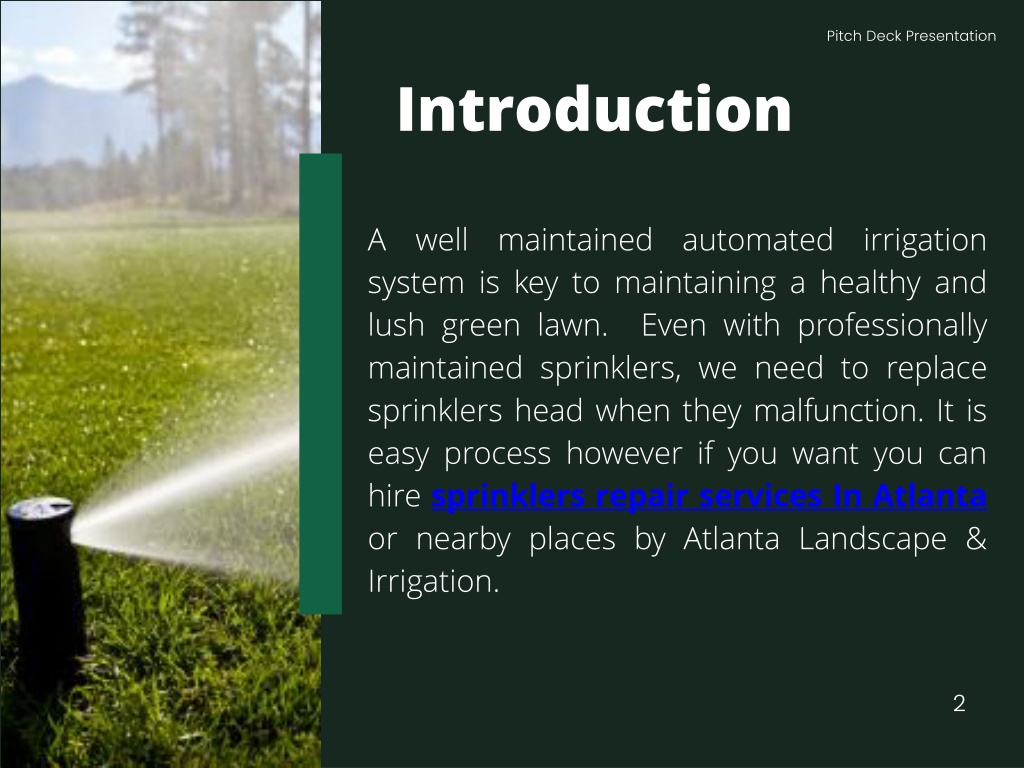 Pitch Deck Presentation

Introduction

A well maintained automated irrigation system is key to maintaining a healthy and lush green lawn. Even with professionally maintained sprinklers, we need to replace sprinklers head when they malfunction. It is easy process however if you want you can hire sprinklers repair services In Atlanta or nearby places by Atlanta Landscape & Irrigation.

2